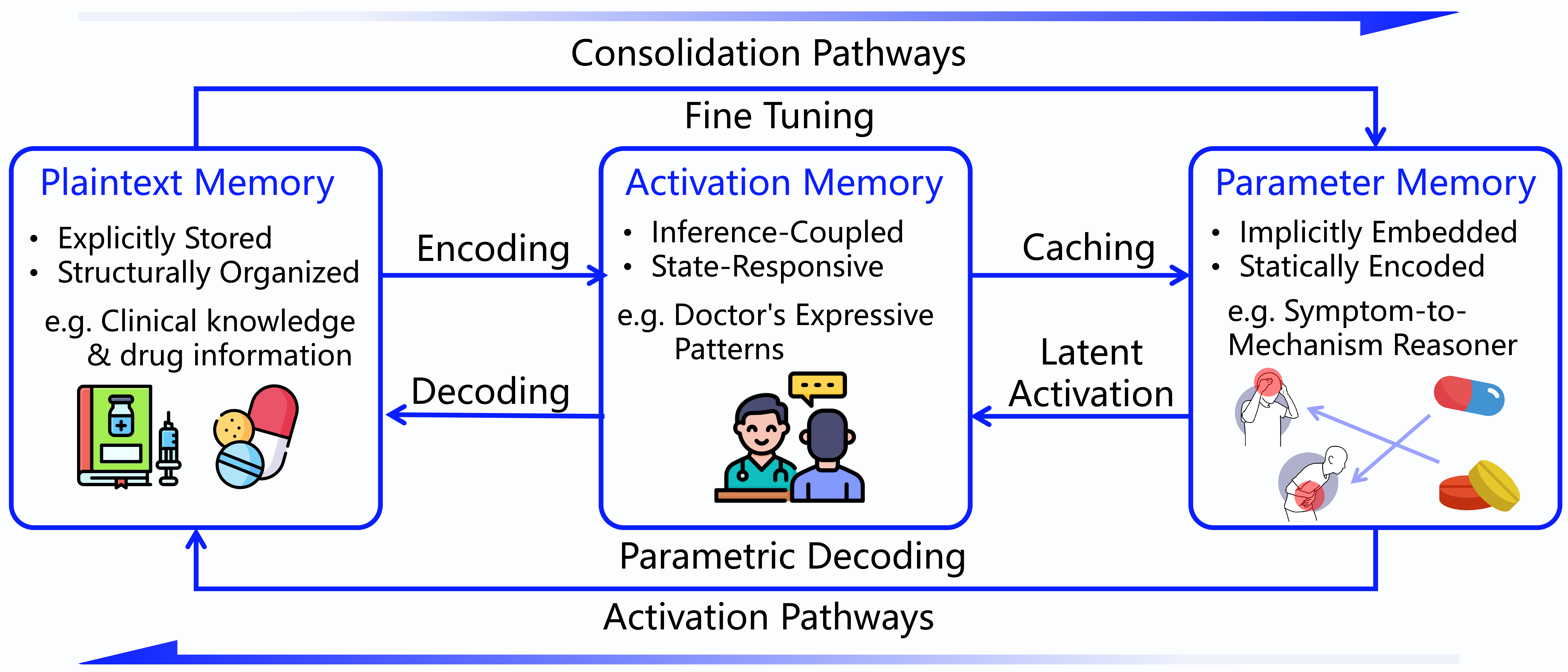 Consolidation Pathways

Fine Tuning

Plaintext Memory

• Explicitly Stored
• Structurally Organized

e.g. Clinical knowledge & drug information

Encoding

Decoding

Activation Memory

• Inference-Coupled
• State-Responsive

e.g. Doctor's Expressive Patterns

Caching

Latent Activation

Parameter Memory

• Implicitly Embedded
• Statically Encoded

e.g. Symptom-to-Mechanism Reasoner

Parametric Decoding

Activation Pathways